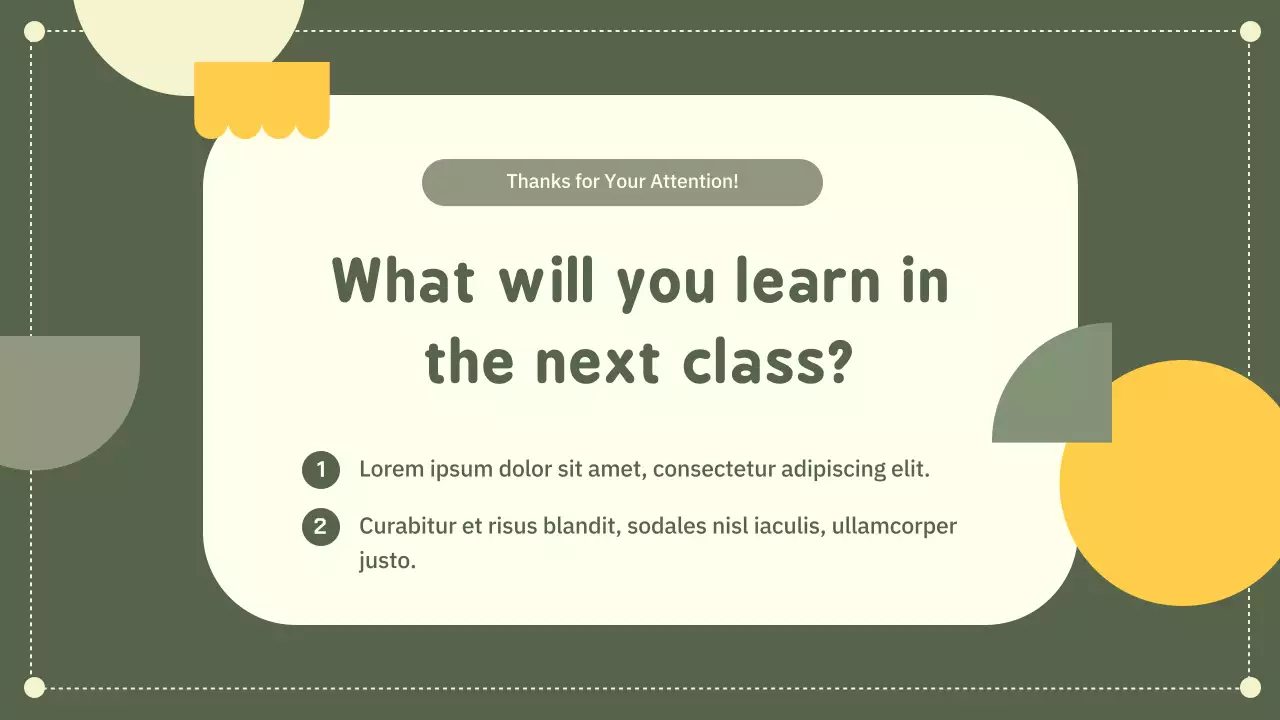 Thanks for Your Attention!

What will you learn in the next class?

1 Lorem ipsum dolor sit amet, consectetur adipiscing elit.

2 Curabitur et risus blandit, sodales nisl iaculis, ullamcorper justo.